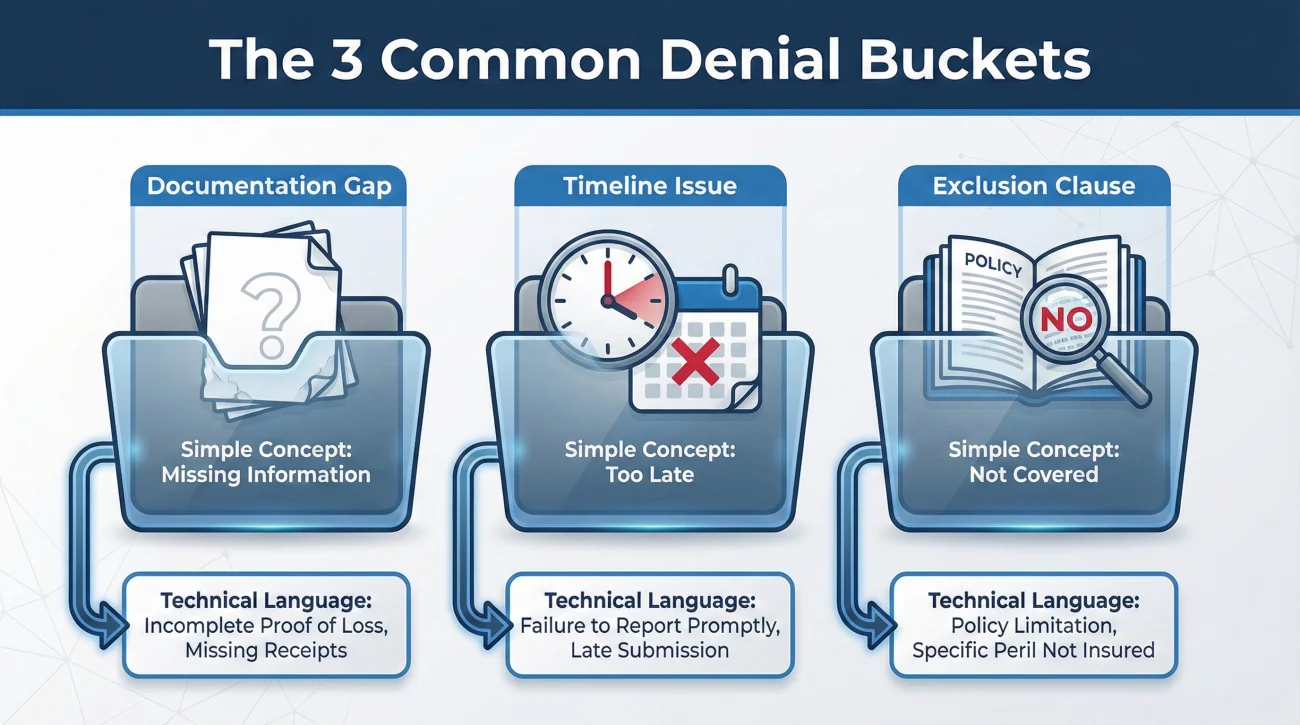 The 3 Common Denial Buckets

Documentation Gap

?

Simple Concept: Missing Information

Technical Language: Incomplete Proof of Loss, Missing Receipts

Timeline Issue

Simple Concept: Too Late

Technical Language: Failure to Report Promptly, Late Submission

Exclusion Clause

POLICY

NO

Simple Concept: Not Covered

Technical Language: Policy Limitation, Specific Peril Not Insured